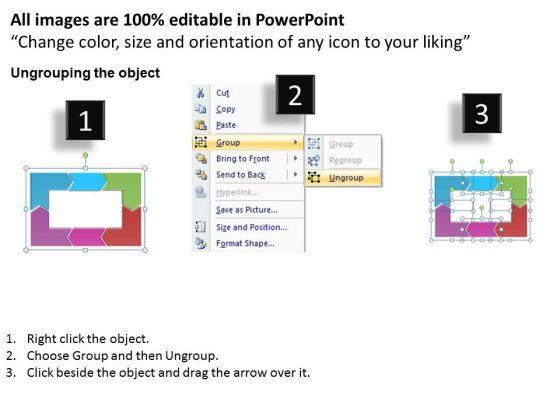 All images are 100% editable in PowerPoint
“Change color, size and orientation of any icon to your liking”

Ungrouping the object

1

2

3

Cut
Copy
Paste
Group
Bring to Front
Send to Back
Hyperlink...
Save as Picture...
Size and Position...
Format Shape...

Group
Regroup
Ungroup

1. Right click the object.
2. Choose Group and then Ungroup.
3. Click beside the object and drag the arrow over it.